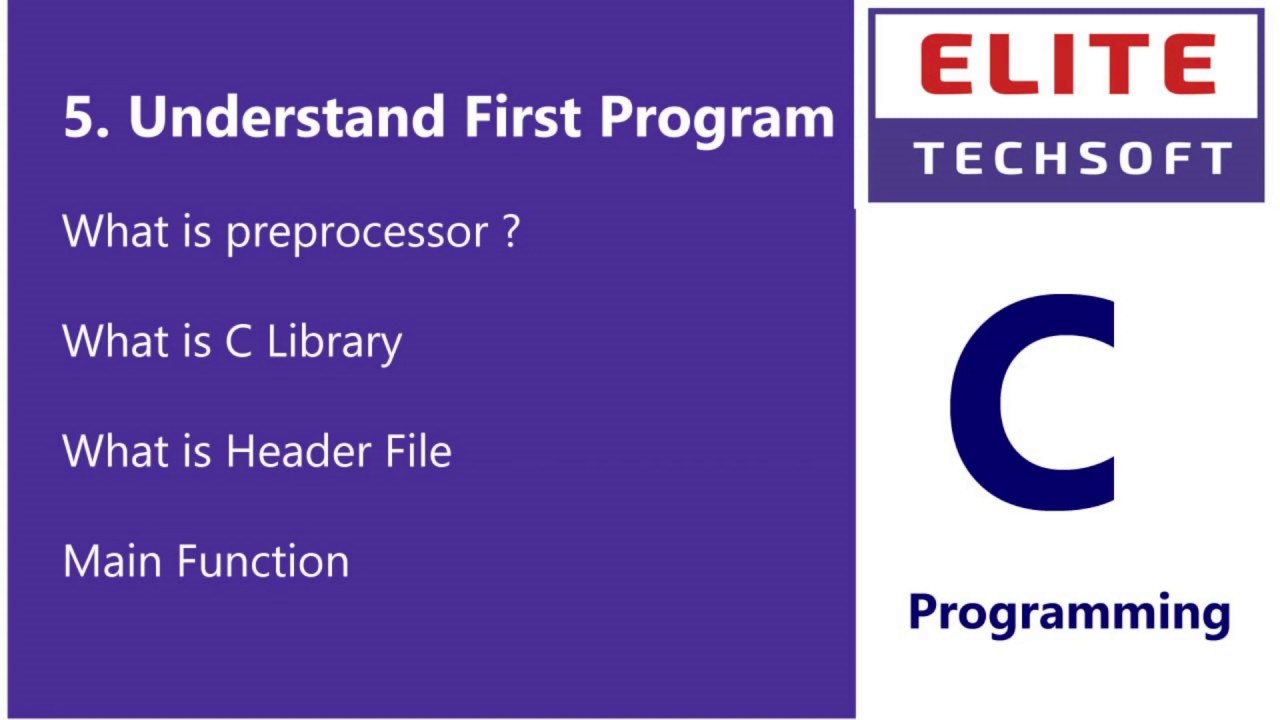 5. Understand First Program

What is preprocessor ?

What is C Library

What is Header File

Main Function

ELITE
TECHSOFT

C

Programming